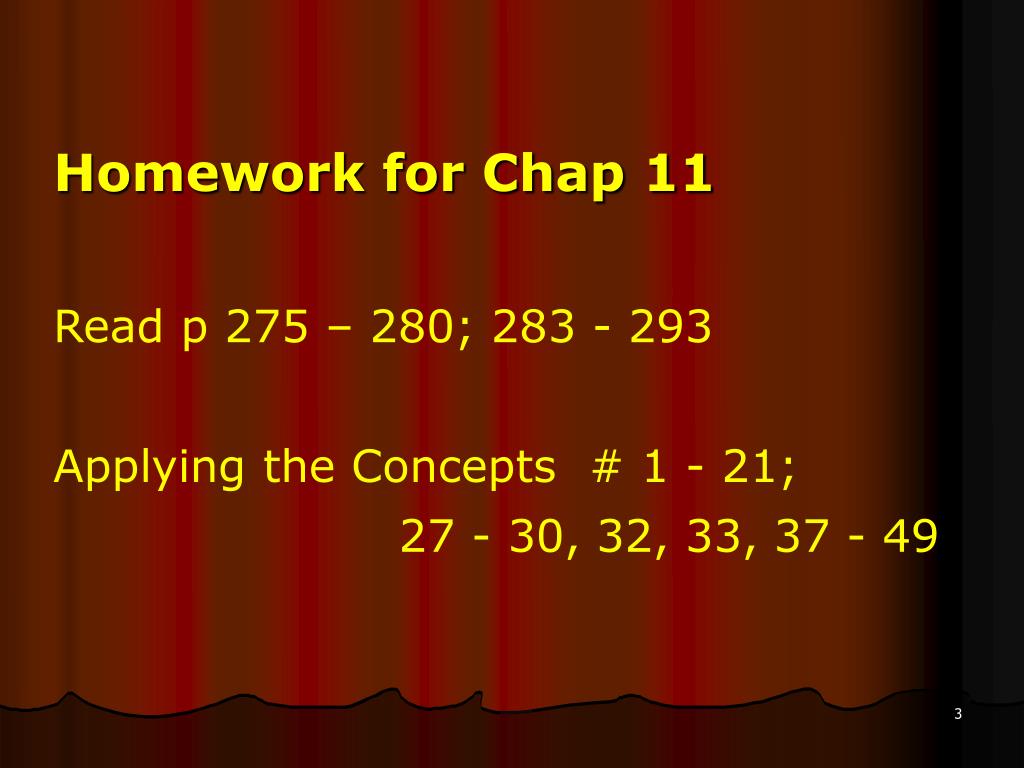 Homework for Chap 11

Read p 275 – 280; 283 - 293

Applying the Concepts # 1 - 21;
27 - 30, 32, 33, 37 - 49

3